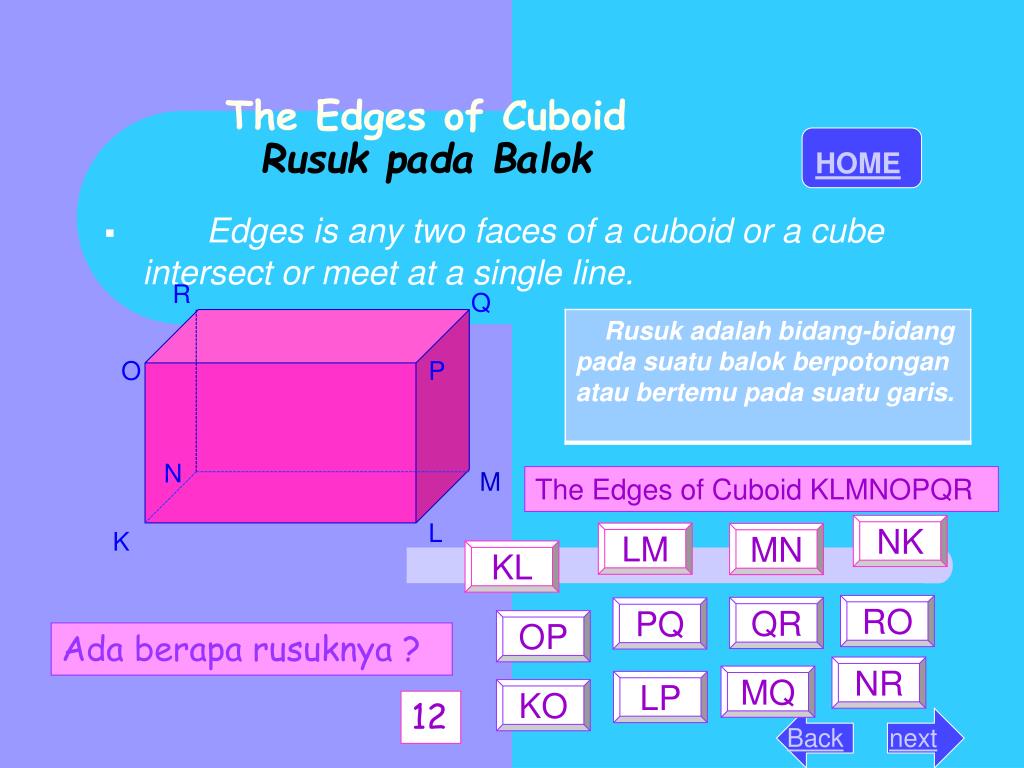 The Edges of Cuboid
Rusuk pada Balok

HOME

▪ Edges is any two faces of a cuboid or a cube intersect or meet at a single line.

R Q O P N M K L

Rusuk adalah bidang-bidang pada suatu balok berpotongan atau bertemu pada suatu garis.

The Edges of Cuboid KLMNOPQR

KL LM MN NK

OP PQ QR RO

KO LP MQ NR

Ada berapa rusuknya ?

12

Back next